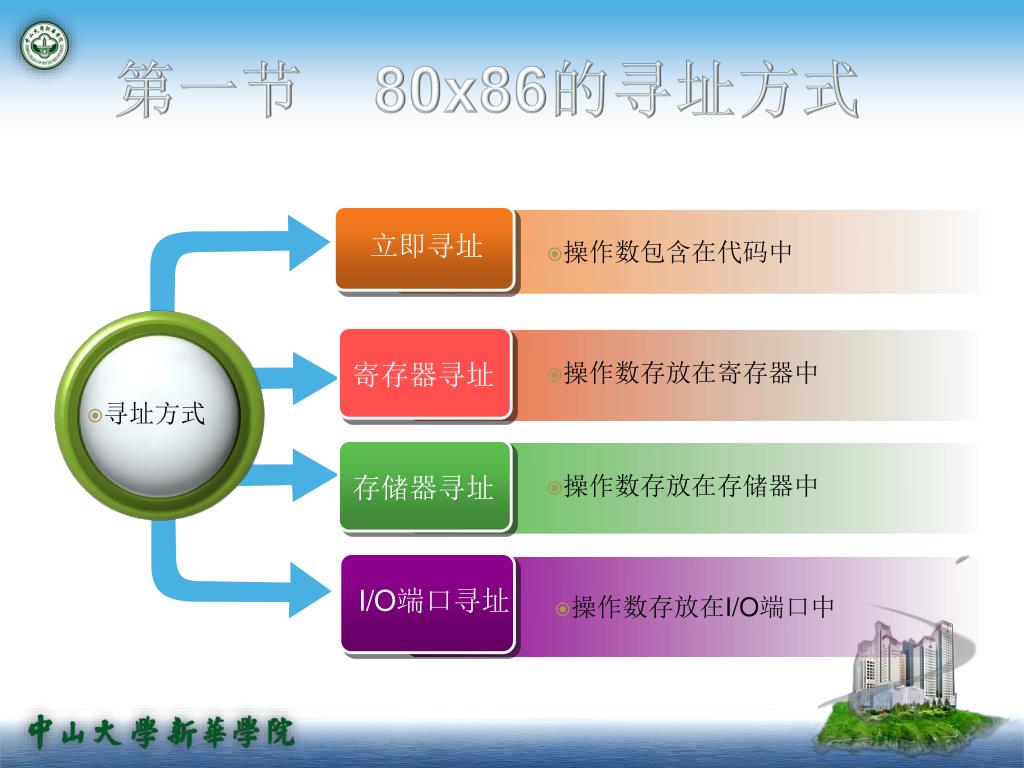 第一节　80x86的寻址方式

寻址方式

立即寻址
操作数包含在代码中

寄存器寻址
操作数存放在寄存器中

存储器寻址
操作数存放在存储器中

I/O端口寻址
操作数存放在I/O端口中

中山大學新華學院